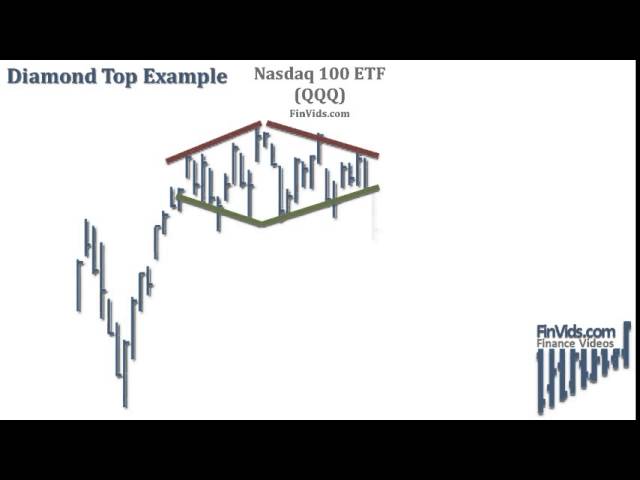 Diamond Top Example

Nasdaq 100 ETF
(QQQ)
FinVids.com

FinVids.com
Finance Videos